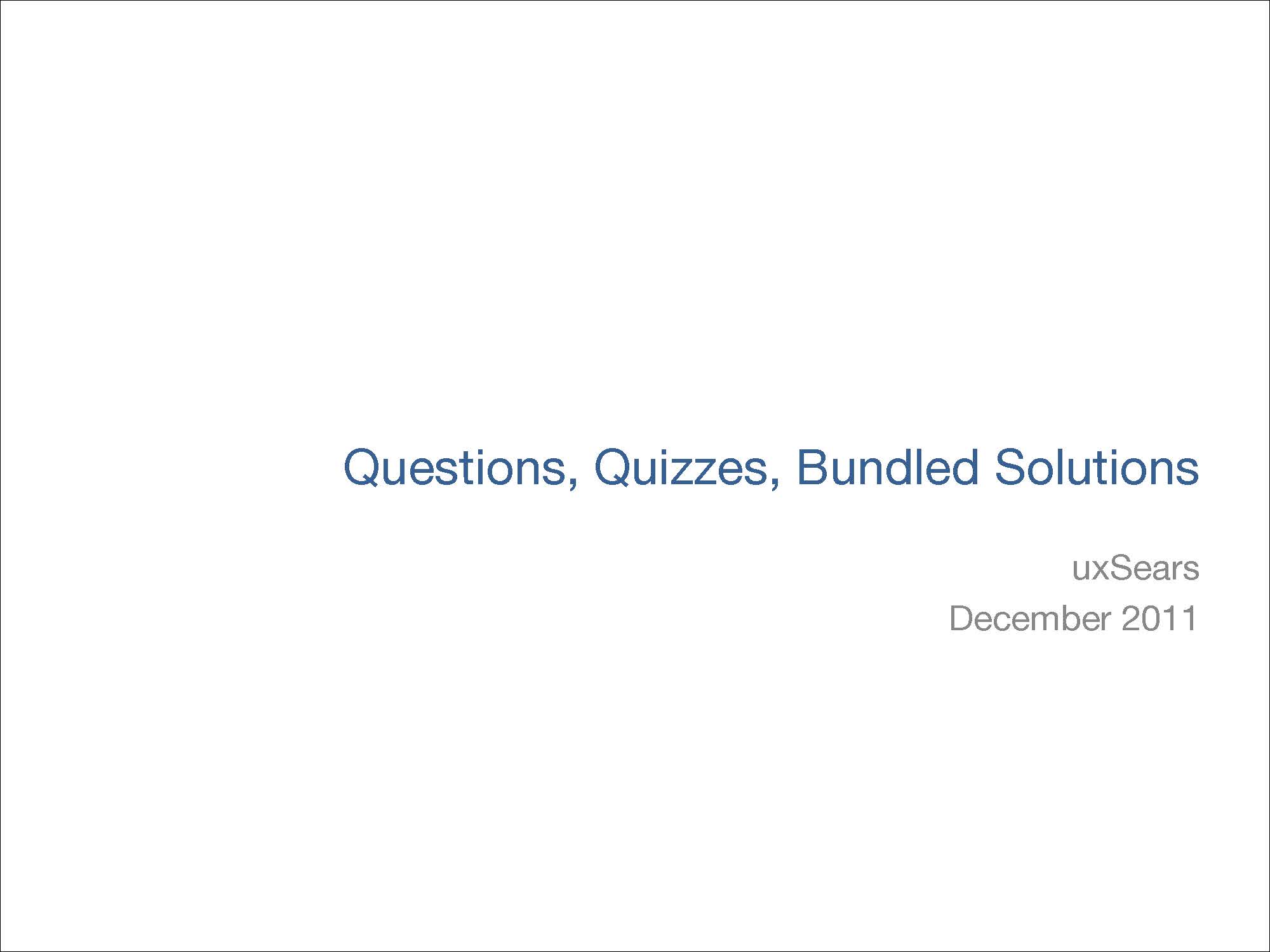 Questions, Quizzes, Bundled Solutions

uxSears

December 2011